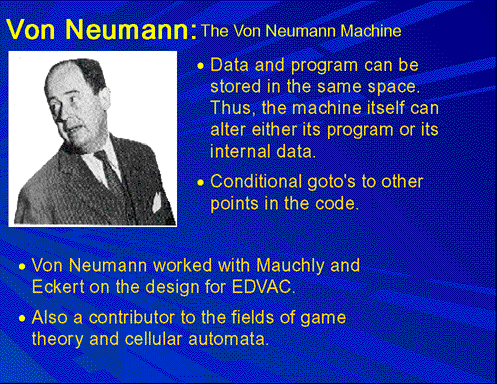 Von Neumann: The Von Neumann Machine

• Data and program can be stored in the same space. Thus, the machine itself can alter either its program or its internal data.

• Conditional goto's to other points in the code.

• Von Neumann worked with Mauchly and Eckert on the design for EDVAC.

• Also a contributor to the fields of game theory and cellular automata.